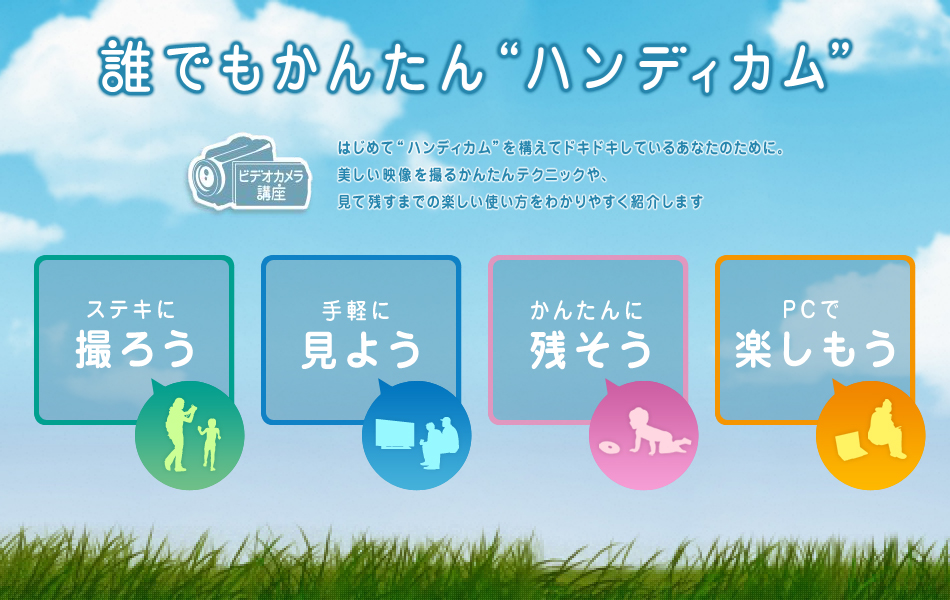 誰でもかんたん“ハンディカム”

ビデオカメラ講座

はじめて“ハンディカム”を構えてドキドキしているあなたのために。
美しい映像を撮るかんたんテクニックや、
見て残すまでの楽しい使い方をわかりやすく紹介します

ステキに
撮ろう

手軽に
見よう

かんたんに
残そう

PCで
楽しもう